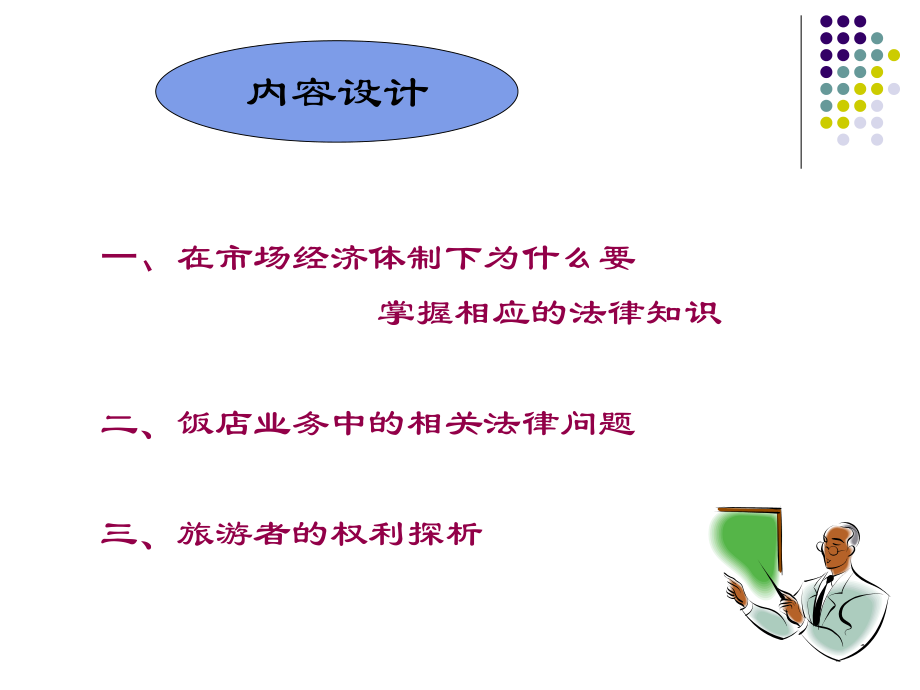 内容设计

一、在市场经济体制下为什么要掌握相应的法律知识

二、饭店业务中的相关法律问题

三、旅游者的权利探析